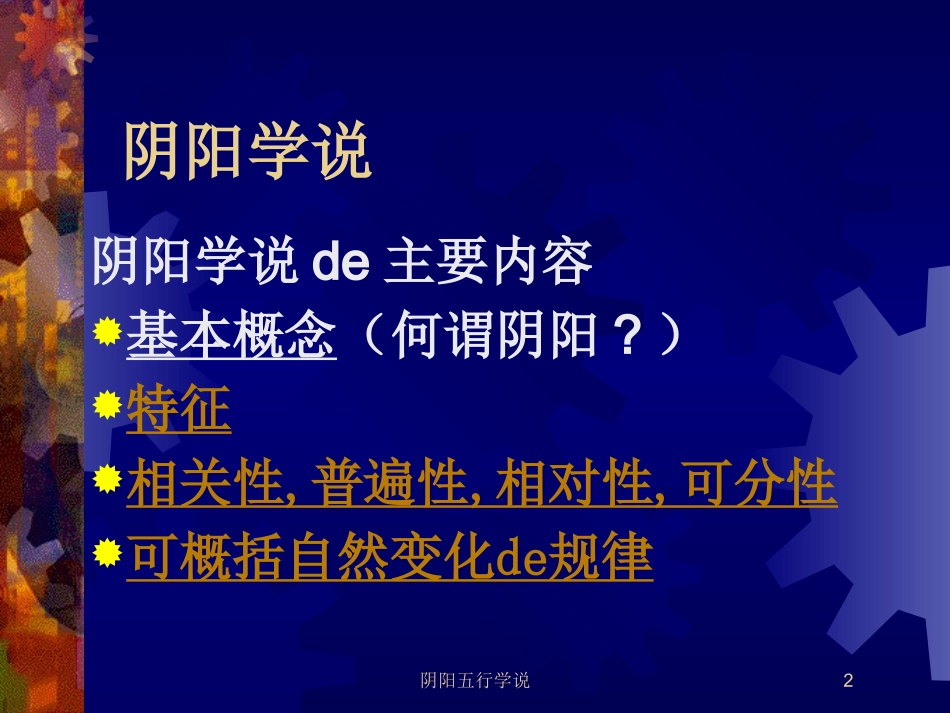 阴阳学说

阴阳学说 de 主要内容

基本概念（何谓阴阳？）

特征

相关性, 普遍性, 相对性, 可分性

可概括自然变化de规律

阴阳五行学说

2